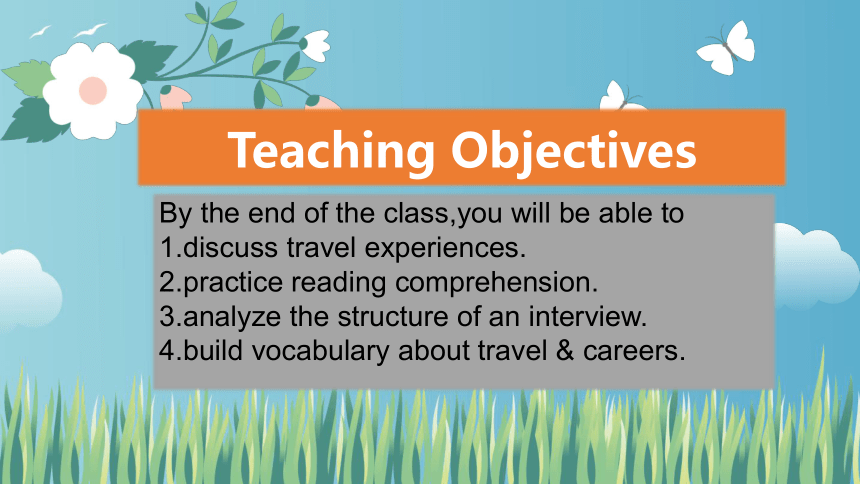 Teaching Objectives

By the end of the class,you will be able to
1.discuss travel experiences.
2.practice reading comprehension.
3.analyze the structure of an interview.
4.build vocabulary about travel & careers.